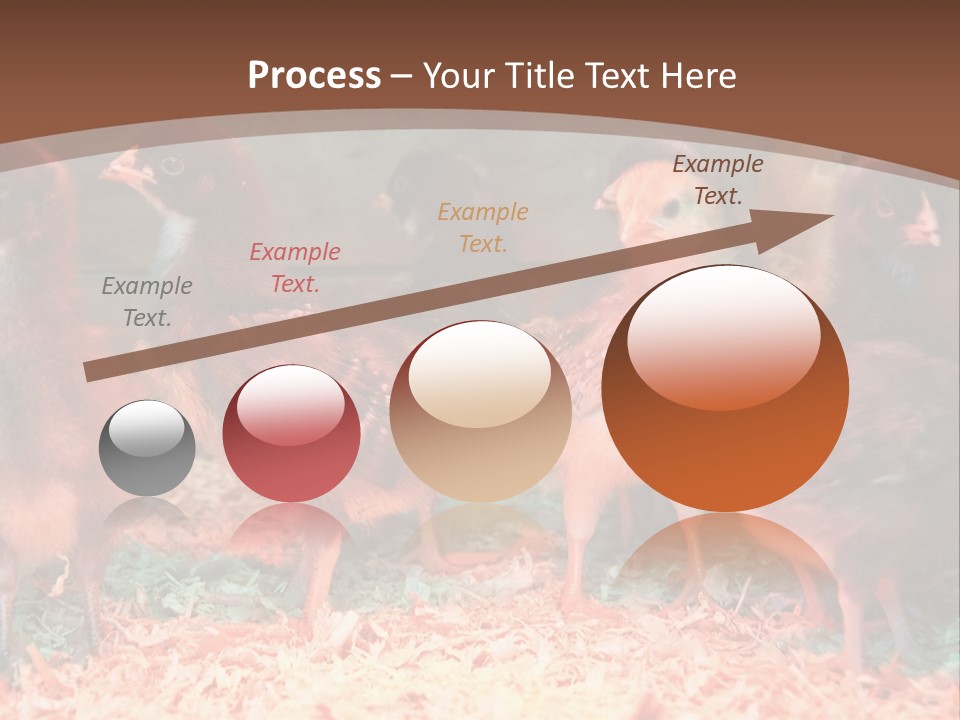 Process – Your Title Text Here

Example Text.

Example Text.

Example Text.

Example Text.